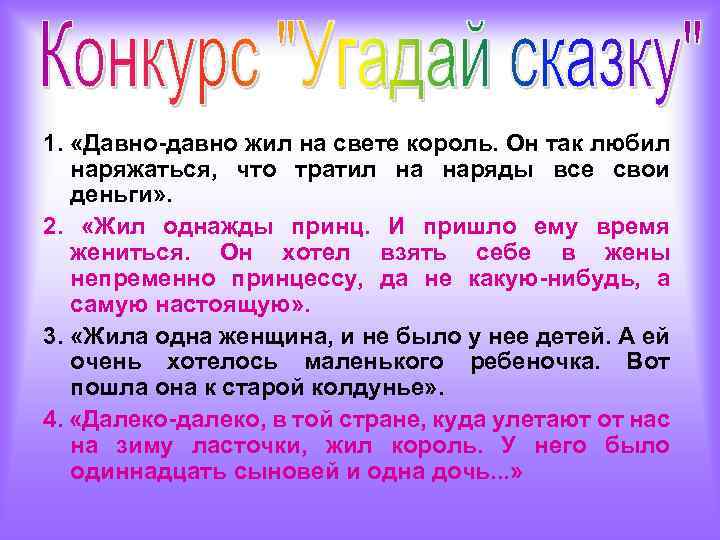 Конкурс "Угадай сказку"

1. «Давно-давно жил на свете король. Он так любил наряжаться, что тратил на наряды все свои деньги».

2. «Жил однажды принц. И пришло ему время жениться. Он хотел взять себе в жены непременно принцессу, да не какую-нибудь, а самую настоящую».

3. «Жила одна женщина, и не было у нее детей. А ей очень хотелось маленького ребеночка. Вот пошла она к старой колдунье».

4. «Далеко-далеко, в той стране, куда улетают от нас на зиму ласточки, жил король. У него было одиннадцать сыновей и одна дочь...»